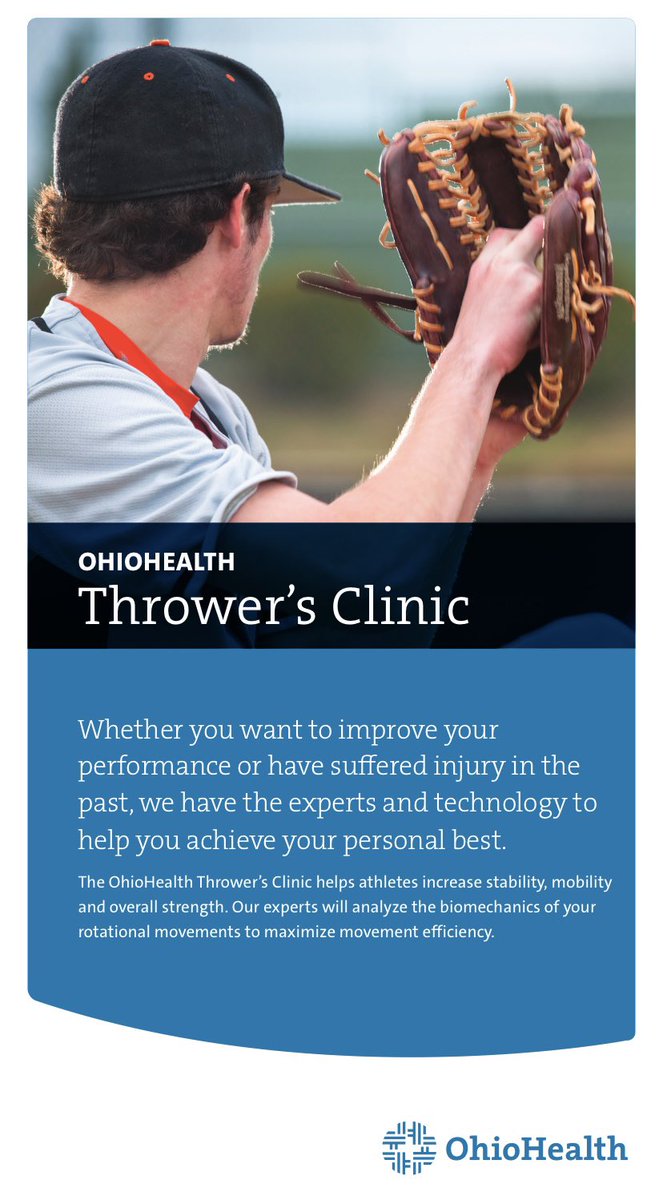 OHIOHEALTH
Thrower's Clinic

Whether you want to improve your performance or have suffered injury in the past, we have the experts and technology to help you achieve your personal best.

The OhioHealth Thrower's Clinic helps athletes increase stability, mobility and overall strength. Our experts will analyze the biomechanics of your rotational movements to maximize movement efficiency.

OhioHealth